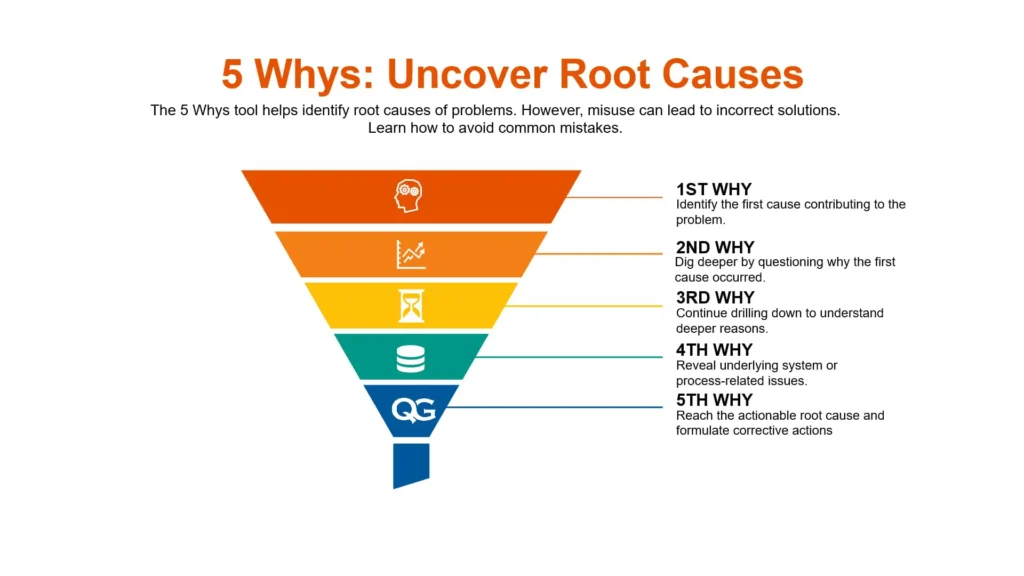 5 Whys: Uncover Root Causes

The 5 Whys tool helps identify root causes of problems. However, misuse can lead to incorrect solutions. Learn how to avoid common mistakes.

QG

1ST WHY
Identify the first cause contributing to the problem.

2ND WHY
Dig deeper by questioning why the first cause occurred.

3RD WHY
Continue drilling down to understand deeper reasons.

4TH WHY
Reveal underlying system or process-related issues.

5TH WHY
Reach the actionable root cause and formulate corrective actions